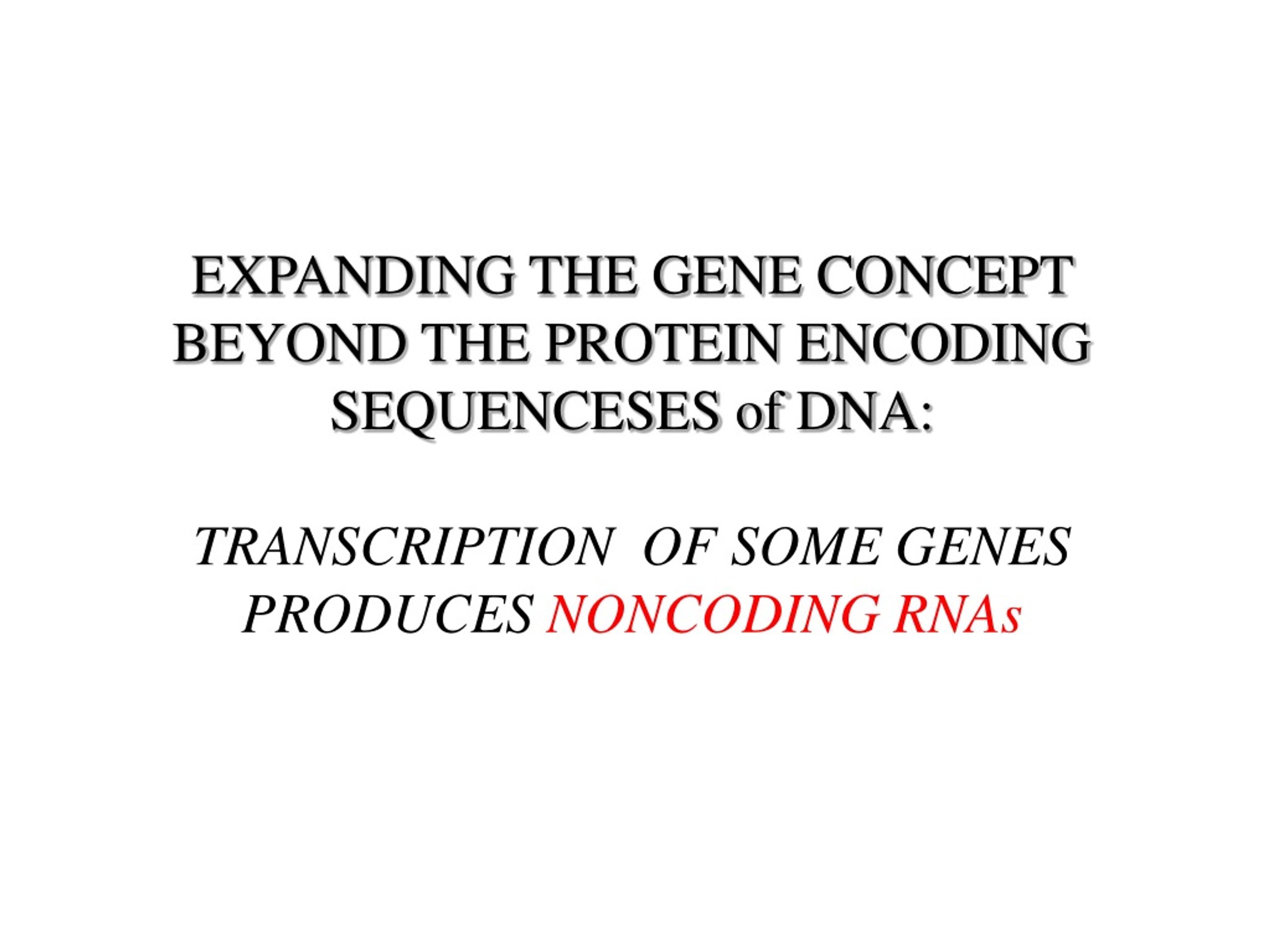 EXPANDING THE GENE CONCEPT BEYOND THE PROTEIN ENCODING SEQUENCESES of DNA:

TRANSCRIPTION OF SOME GENES PRODUCES NONCODING RNAs